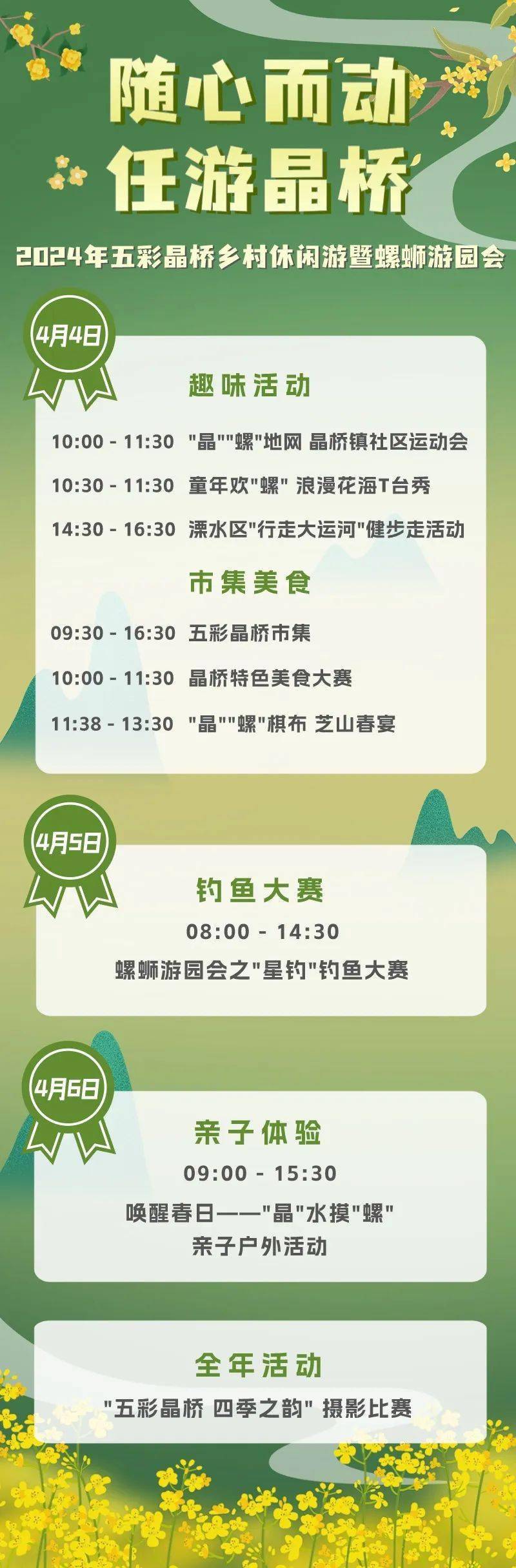 随心而动
任游晶桥

2024年五彩晶桥乡村休闲游暨螺蛳游园会

4月4日

趣味活动

10:00 - 11:30 "晶""螺"地网 晶桥镇社区运动会

10:30 - 11:30 童年欢"螺" 浪漫花海T台秀

14:30 - 16:30 溧水区"行走大运河"健步走活动

市集美食

09:30 - 16:30 五彩晶桥市集

10:00 - 11:30 晶桥特色美食大赛

11:38 - 13:30 "晶""螺"棋布 芝山春宴

4月5日

钓鱼大赛

08:00 - 14:30

螺蛳游园会之"星钓"钓鱼大赛

4月6日

亲子体验

09:00 - 15:30

唤醒春日——"晶"水摸"螺"
亲子户外活动

全年活动

"五彩晶桥 四季之韵" 摄影比赛